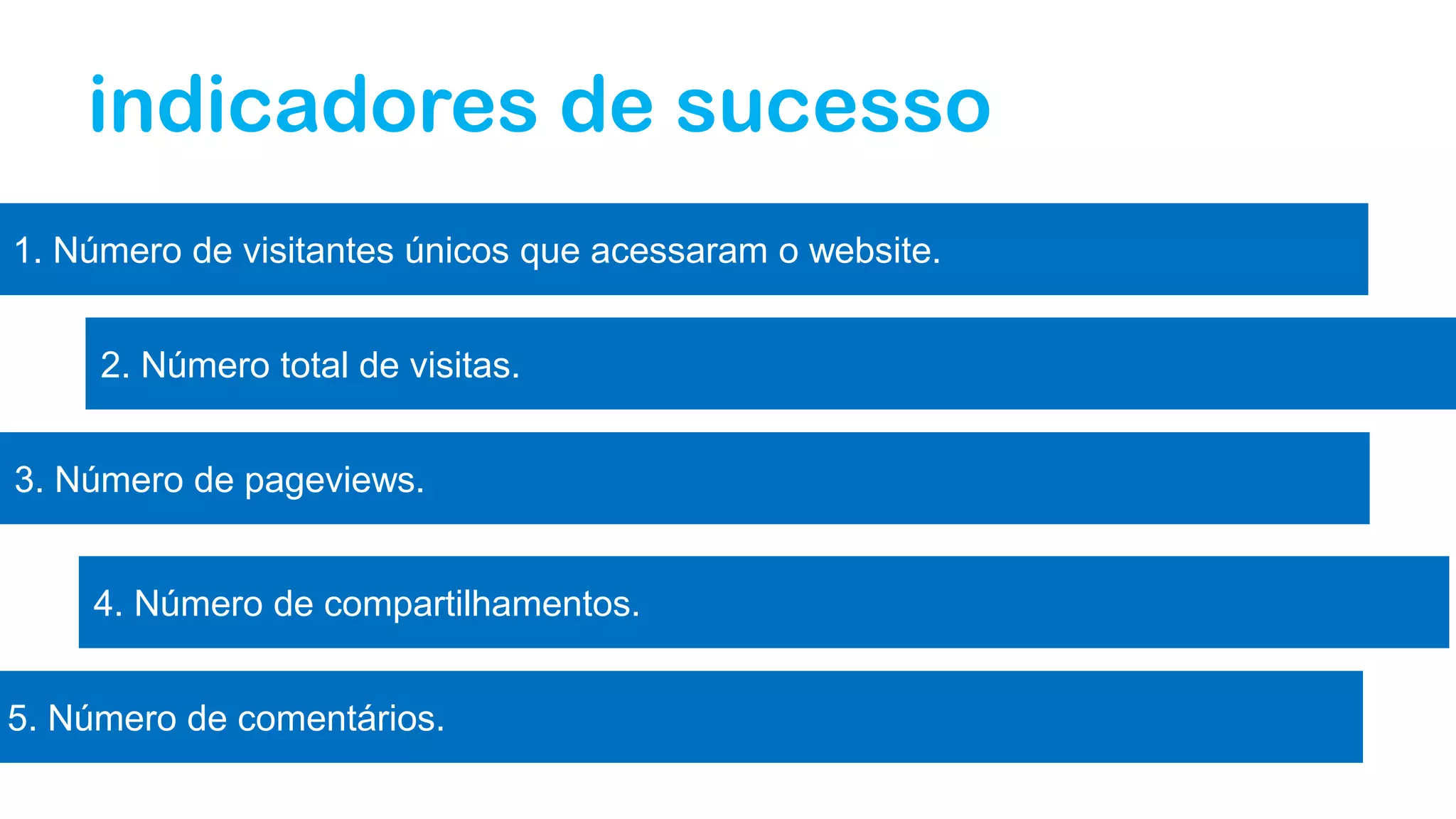 indicadores de sucesso

1. Número de visitantes únicos que acessaram o website.

2. Número total de visitas.

3. Número de pageviews.

4. Número de compartilhamentos.

5. Número de comentários.